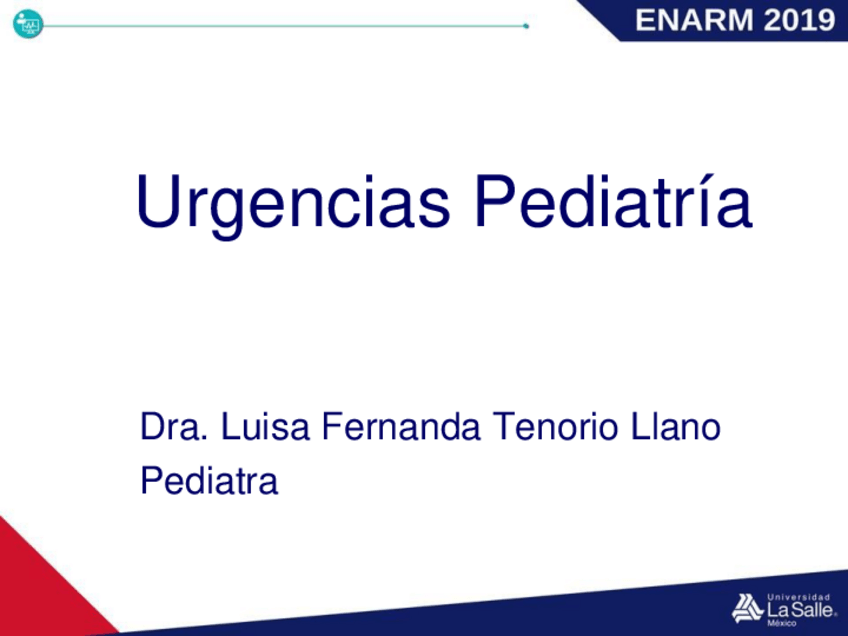 ENARM 2019

Urgencias Pediatría

Dra. Luisa Fernanda Tenorio Llano
Pediatra

Universidad La Salle México